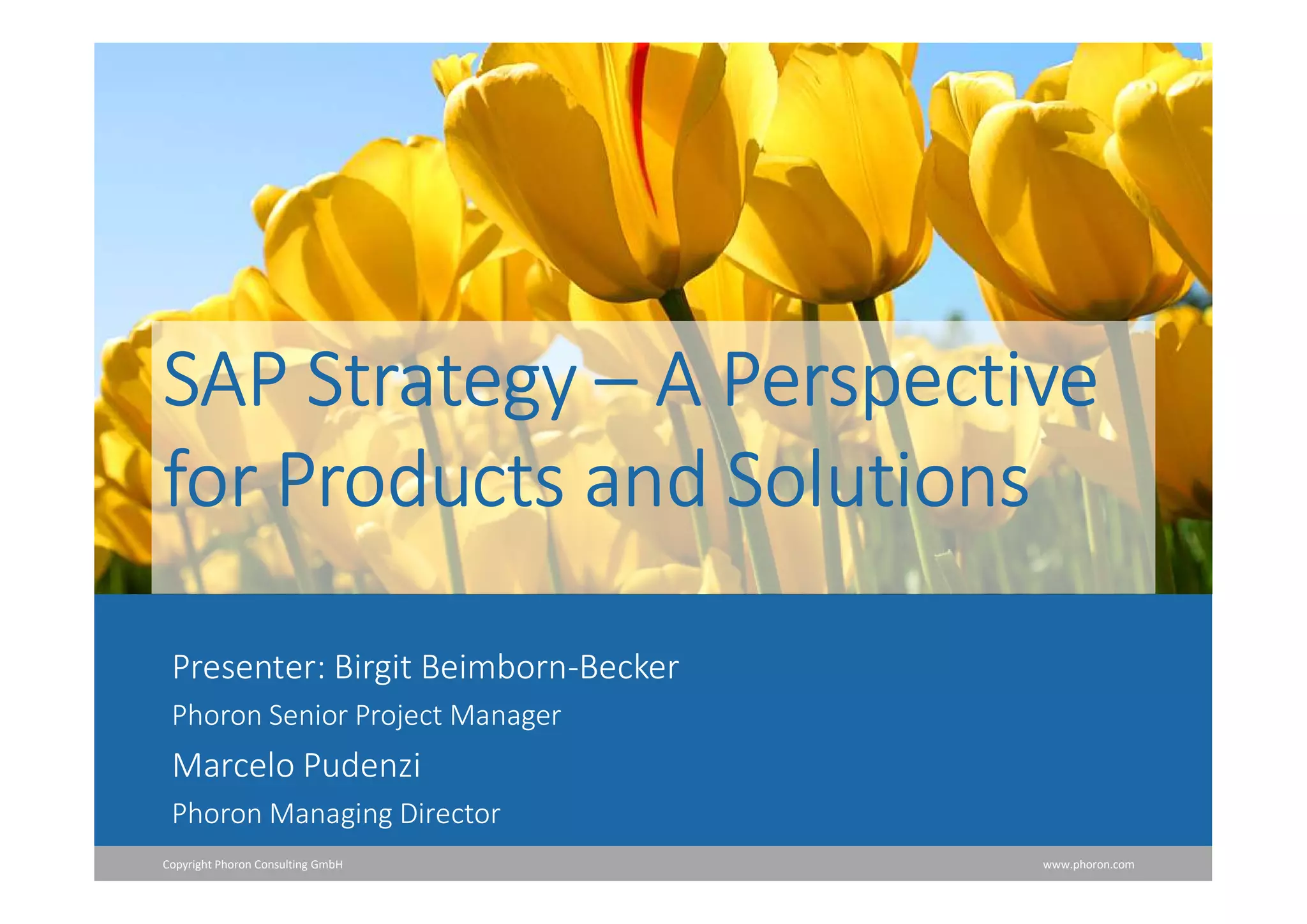 SAP Strategy – A Perspective for Products and Solutions

Presenter: Birgit Beimborn-Becker

Phoron Senior Project Manager

Marcelo Pudenzi

Phoron Managing Director

Copyright Phoron Consulting GmbH

www.phoron.com